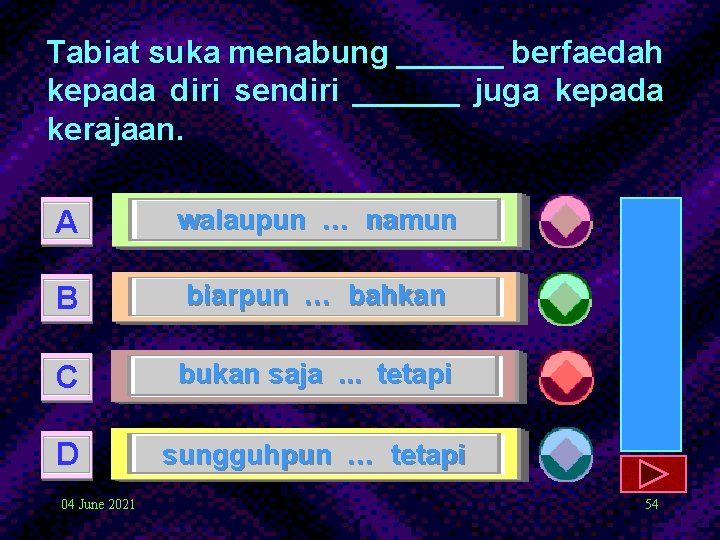 Tabiat suka menabung ______ berfaedah kepada diri sendiri ______ juga kepada kerajaan.

A walaupun ... namun

B biarpun ... bahkan

C bukan saja ... tetapi

D sungguhpun ... tetapi

04 June 2021

54